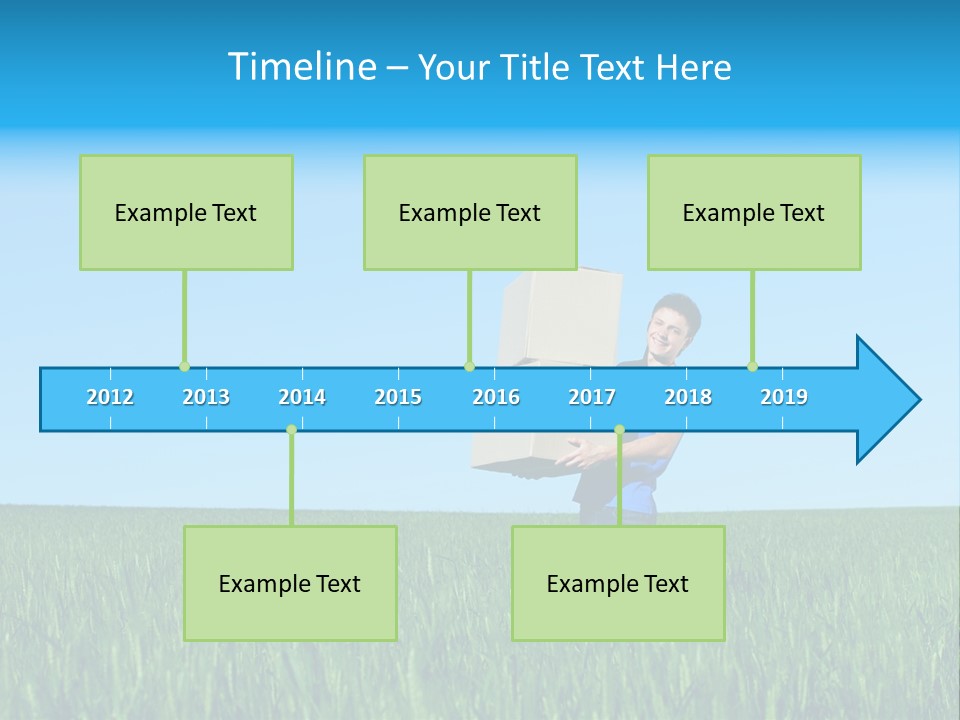 Timeline – Your Title Text Here

Example Text

Example Text

Example Text

2012 2013 2014 2015 2016 2017 2018 2019

Example Text

Example Text